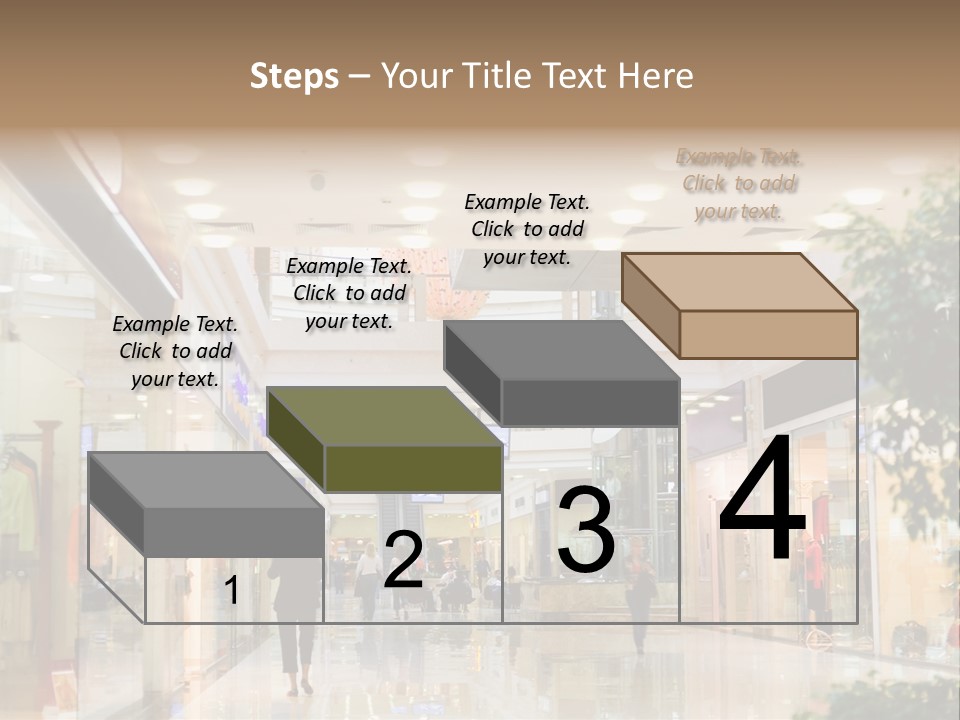 Steps – Your Title Text Here

Example Text. Click to add your text.

Example Text. Click to add your text.

Example Text. Click to add your text.

Example Text. Click to add your text.

1

2

3

4